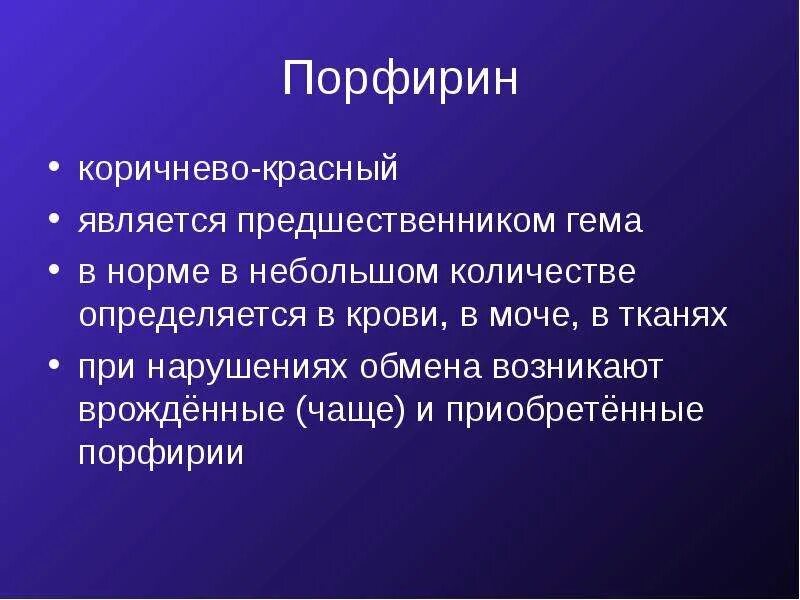 Порфирин

• коричнево-красный
• является предшественником гема
• в норме в небольшом количестве определяется в крови, в моче, в тканях
• при нарушениях обмена возникают врождённые (чаще) и приобретённые порфирии